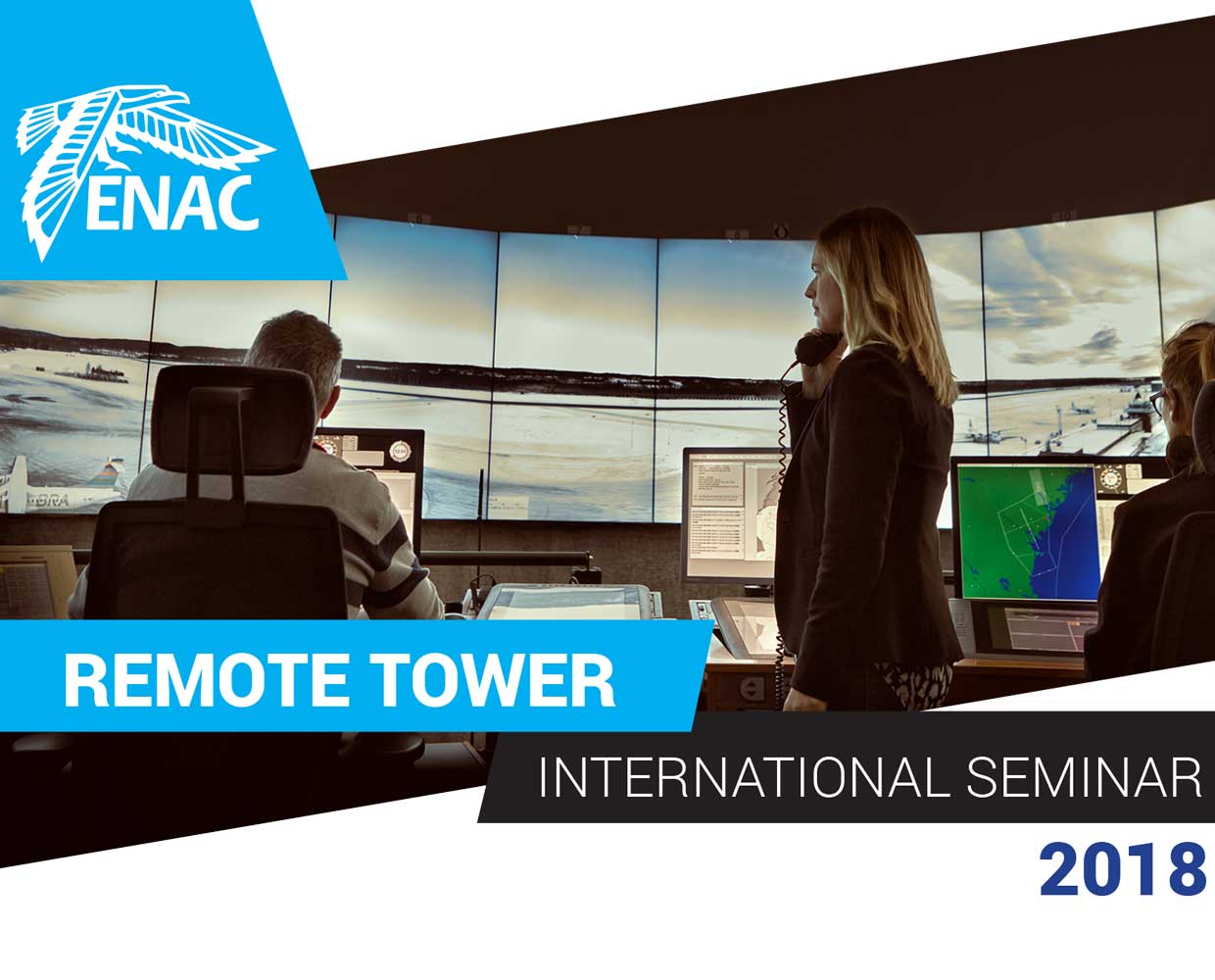 ENAC

REMOTE TOWER

INTERNATIONAL SEMINAR

2018